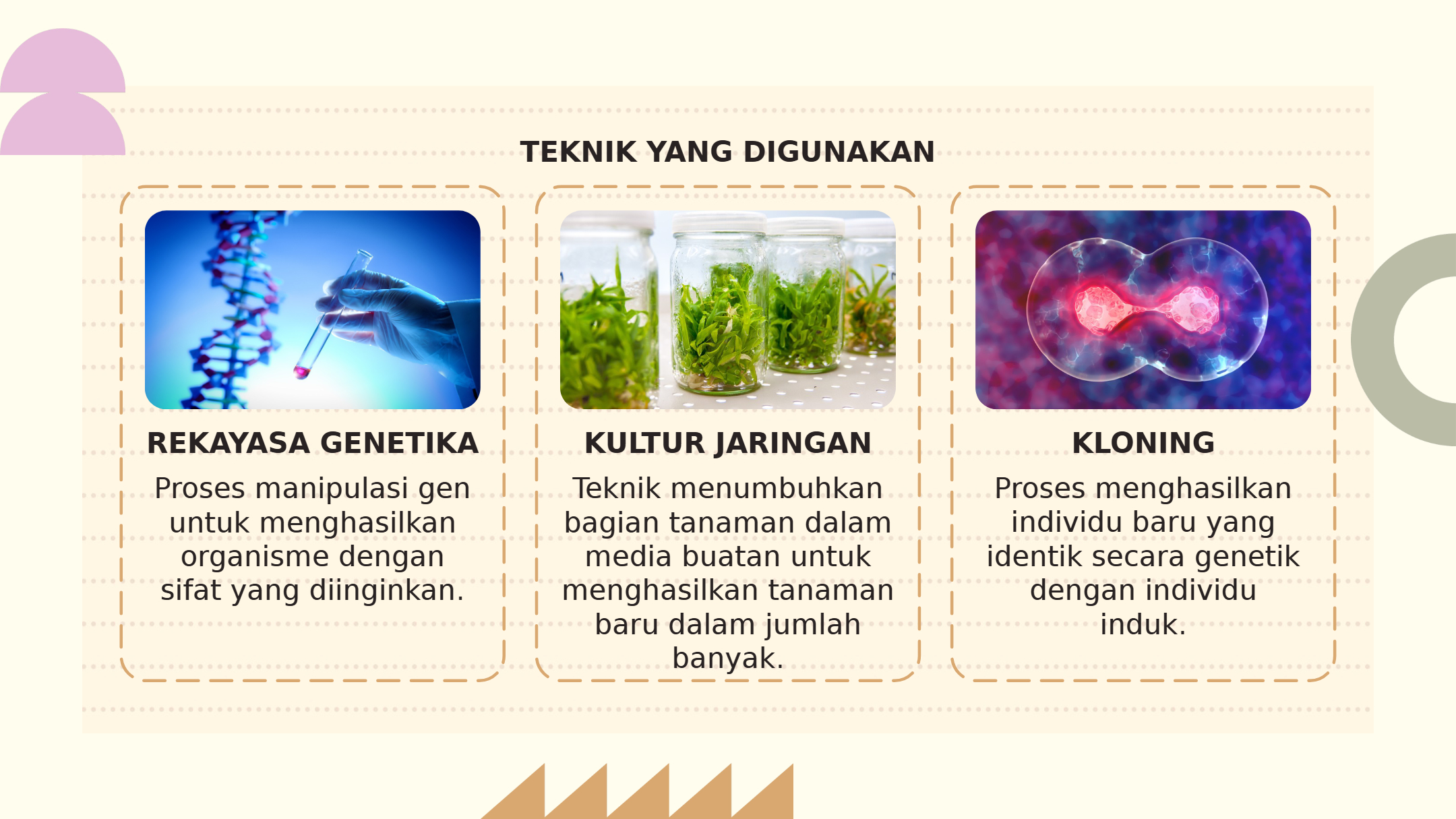 TEKNIK YANG DIGUNAKAN

REKAYASA GENETIKA

Proses manipulasi gen untuk menghasilkan organisme dengan sifat yang diinginkan.

KULTUR JARINGAN

Teknik menumbuhkan bagian tanaman dalam media buatan untuk menghasilkan tanaman baru dalam jumlah banyak.

KLONING

Proses menghasilkan individu baru yang identik secara genetik dengan individu induk.